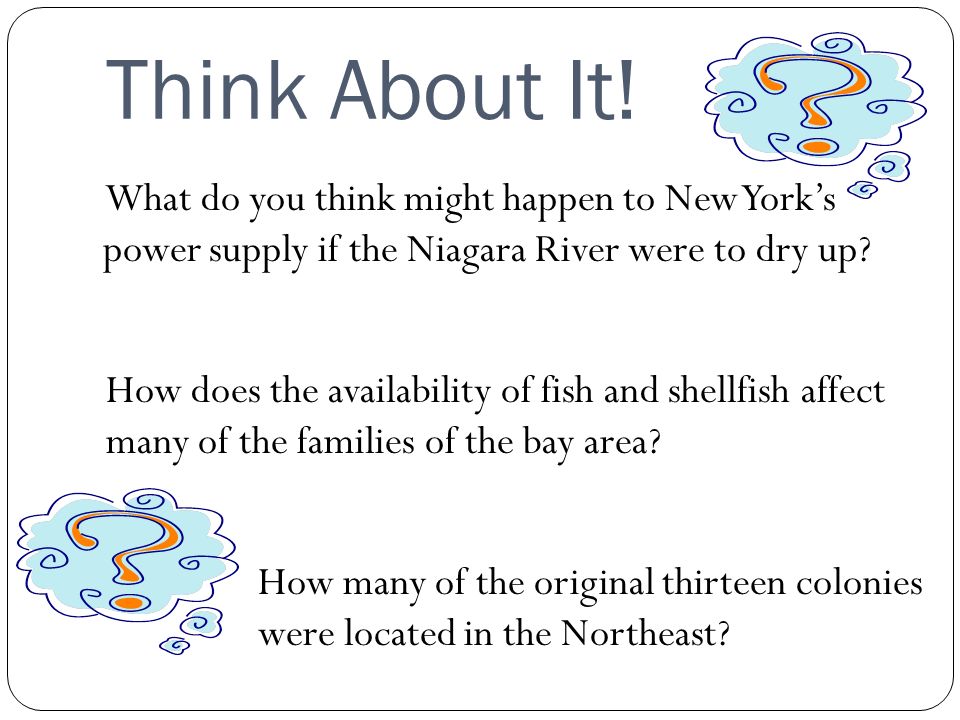 Think About It!

What do you think might happen to New York's power supply if the Niagara River were to dry up?

How does the availability of fish and shellfish affect many of the families of the bay area?

How many of the original thirteen colonies were located in the Northeast?